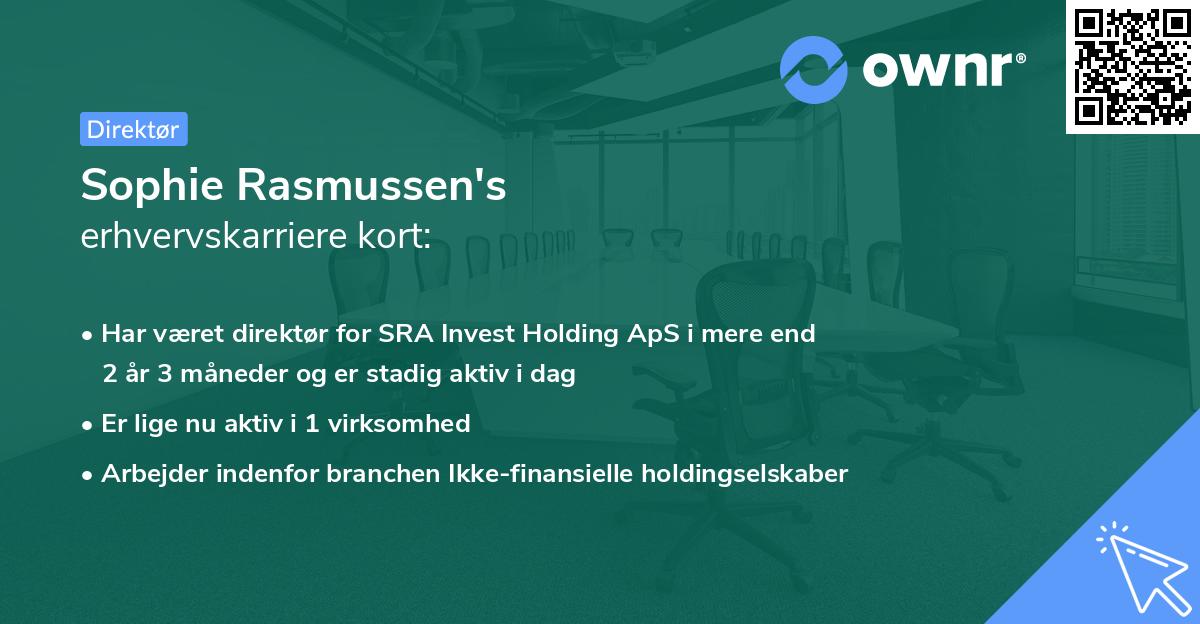 ownr®

Direktør

Sophie Rasmussen's
erhvervskarriere kort:

• Har været direktør for SRA Invest Holding ApS i mere end 2 år 3 måneder og er stadig aktiv i dag
• Er lige nu aktiv i 1 virksomhed
• Arbejder indenfor branchen Ikke-finansielle holdingselskaber